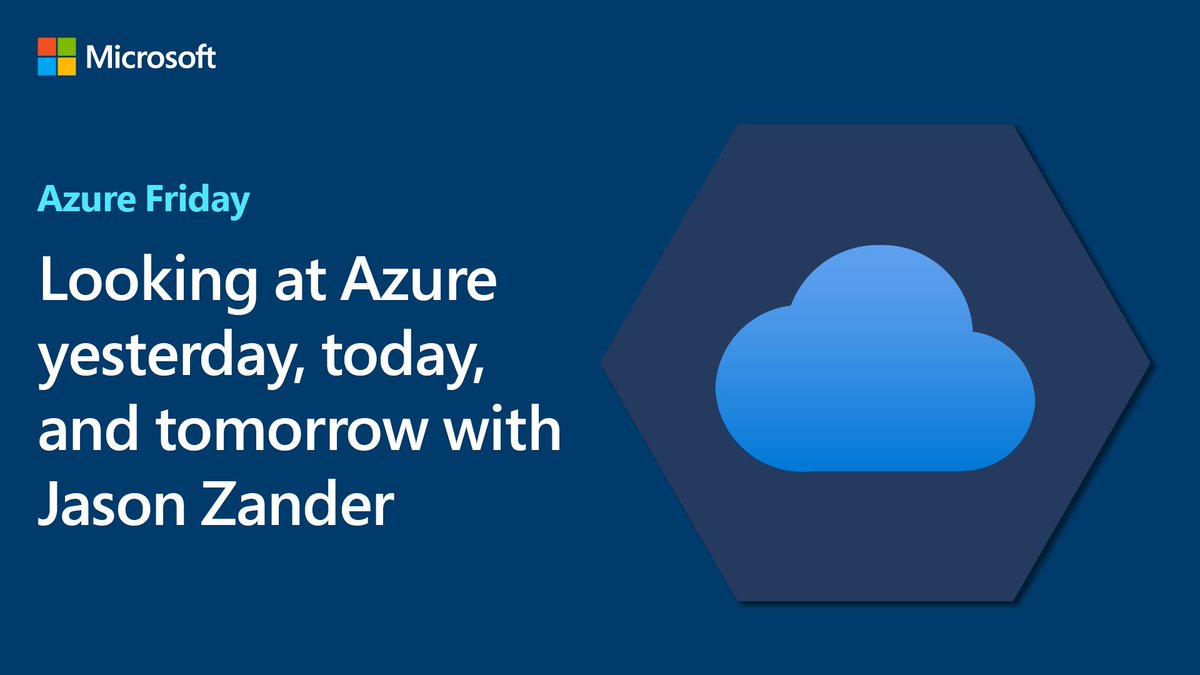 Microsoft

Azure Friday

Looking at Azure yesterday, today, and tomorrow with Jason Zander